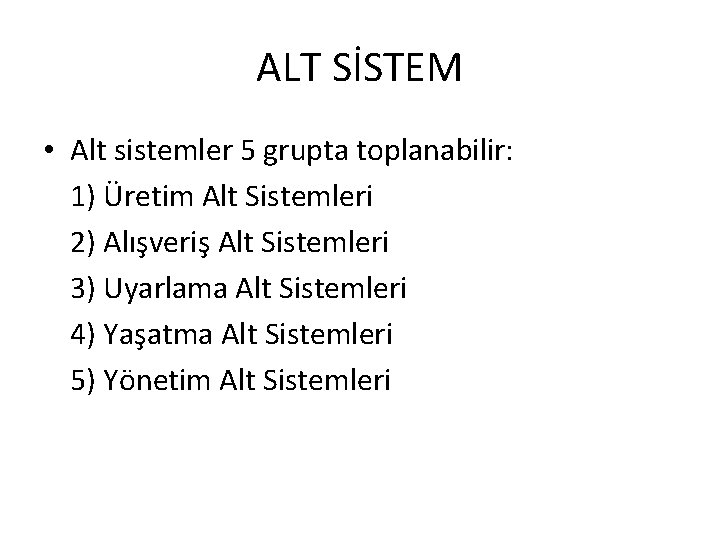 ALT SİSTEM

• Alt sistemler 5 grupta toplanabilir:
1) Üretim Alt Sistemleri
2) Alışveriş Alt Sistemleri
3) Uyarlama Alt Sistemleri
4) Yaşatma Alt Sistemleri
5) Yönetim Alt Sistemleri